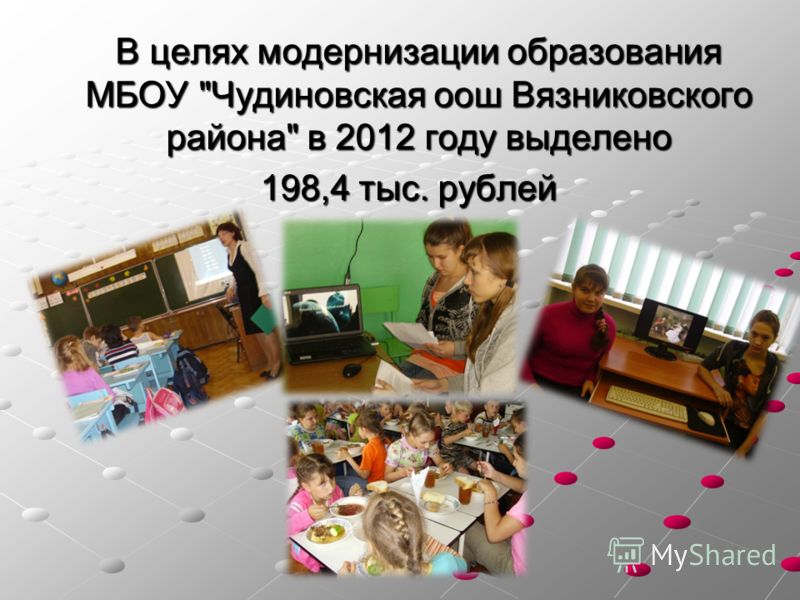 В целях модернизации образования МБОУ "Чудиновская оош Вязниковского района" в 2012 году выделено

198,4 тыс. рублей

MyShared